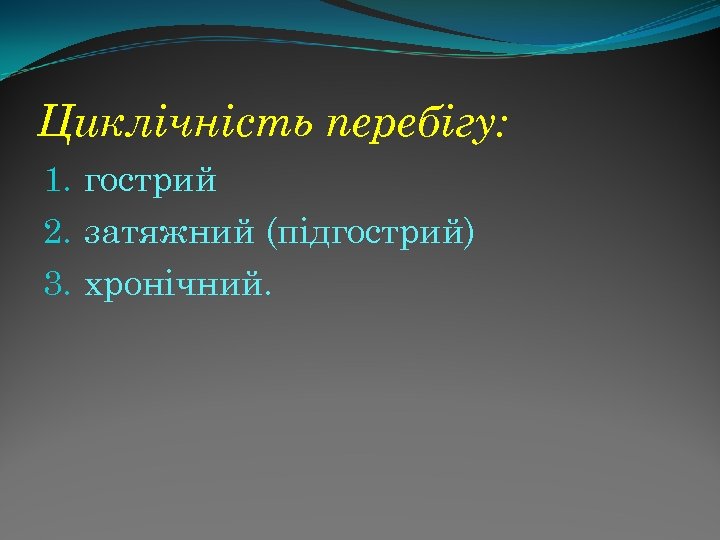 Циклічність перебігу:

1. гострий
2. затяжний (підгострий)
3. хронічний.